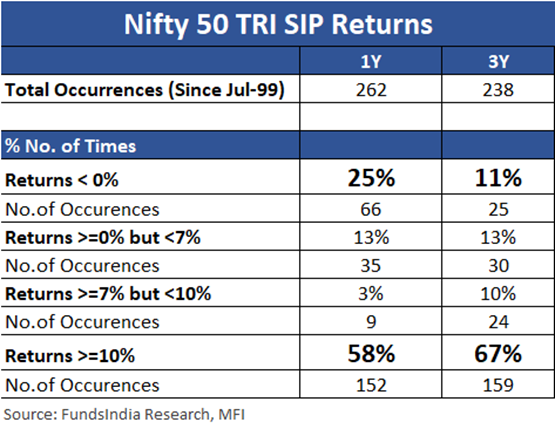 Nifty 50 TRI SIP Returns

| | 1Y | 3Y |
|---|---|---|
| Total Occurrences (Since Jul-99) | 262 | 238 |
| | | |
| % No. of Times | | |
| Returns < 0% | 25% | 11% |
| No.of Occurences | 66 | 25 |
| Returns >=0% but <7% | 13% | 13% |
| No.of Occurences | 35 | 30 |
| Returns >=7% but <10% | 3% | 10% |
| No.of Occurences | 9 | 24 |
| Returns >=10% | 58% | 67% |
| No.of Occurences | 152 | 159 |

Source: FundsIndia Research, MFI